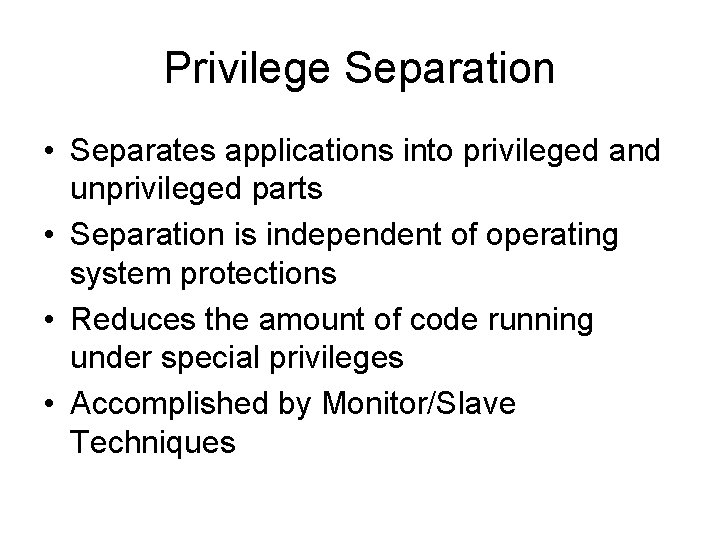 Privilege Separation

• Separates applications into privileged and unprivileged parts
• Separation is independent of operating system protections
• Reduces the amount of code running under special privileges
• Accomplished by Monitor/Slave Techniques